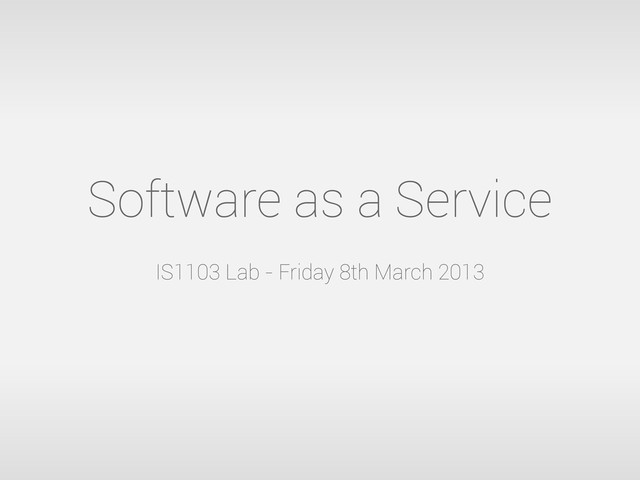 Software as a Service

IS1103 Lab - Friday 8th March 2013